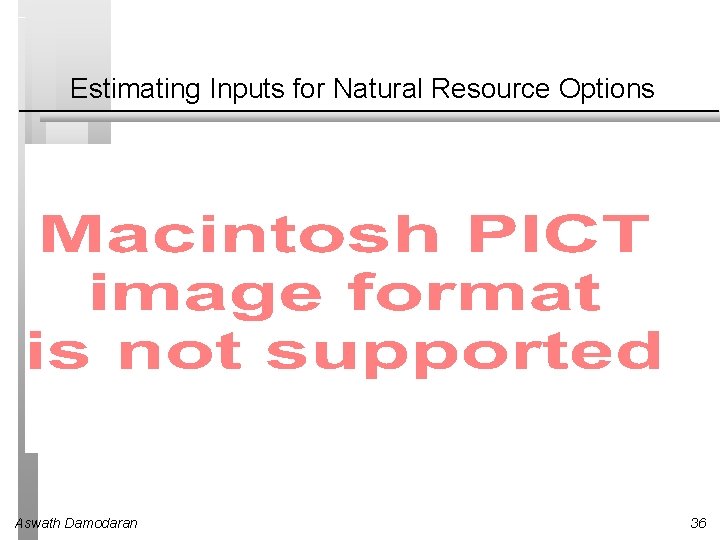 Estimating Inputs for Natural Resource Options

Macintosh PICT image format is not supported

Aswath Damodaran

36